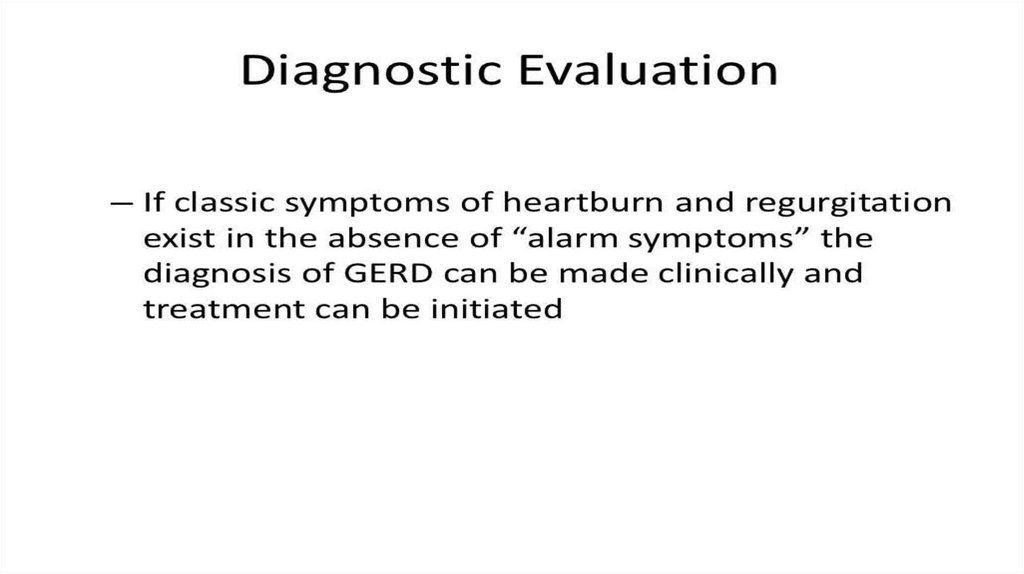 Diagnostic Evaluation

– If classic symptoms of heartburn and regurgitation exist in the absence of “alarm symptoms” the diagnosis of GERD can be made clinically and treatment can be initiated